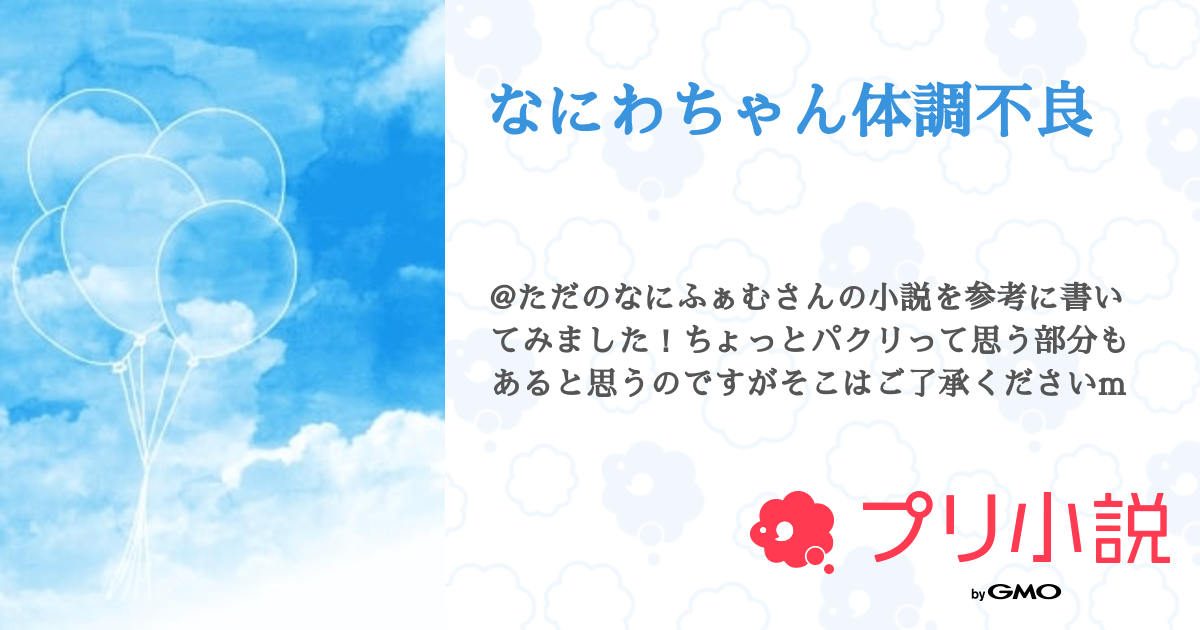 なにわちゃん体調不良

@ただのなにふぁむさんの小説を参考に書いてみました！ちょっとパクリって思う部分もあると思うのですがそこはご了承くださいm

プリ小説
by GMO